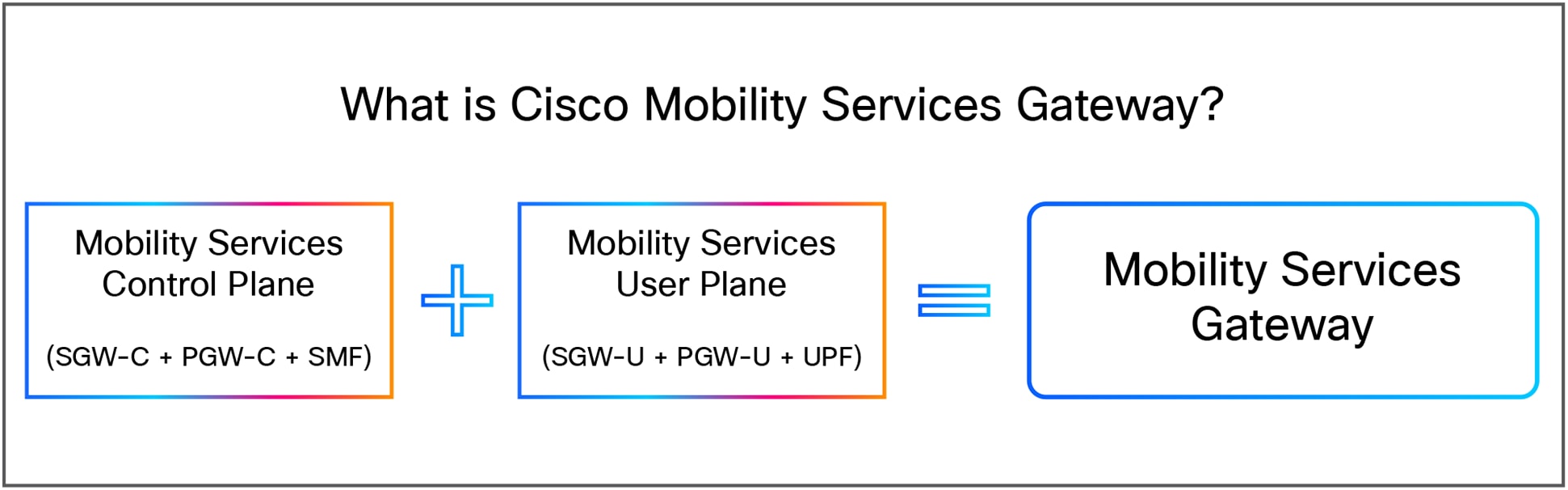 What is Cisco Mobility Services Gateway?

Mobility Services Control Plane

(SGW-C + PGW-C + SMF)

Mobility Services User Plane

(SGW-U + PGW-U + UPF)

Mobility Services Gateway